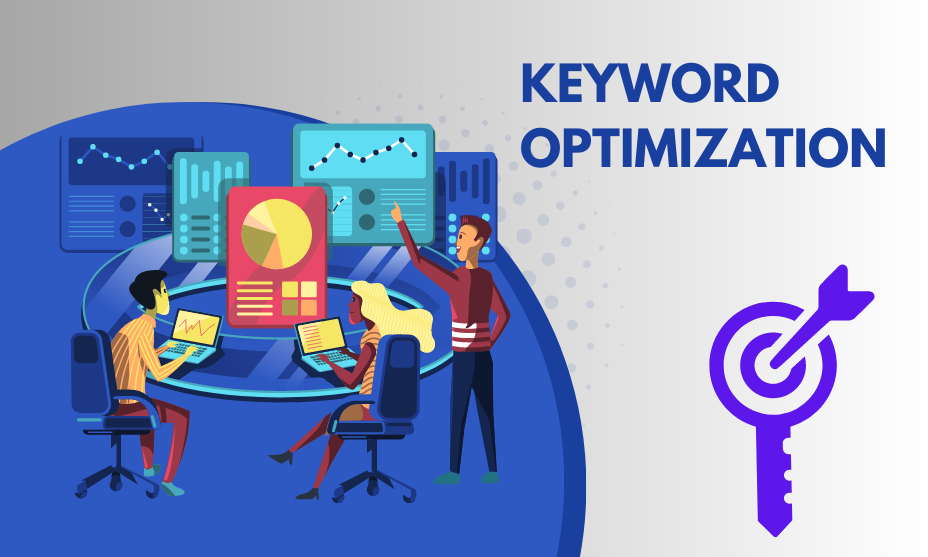 KEYWORD
OPTIMIZATION